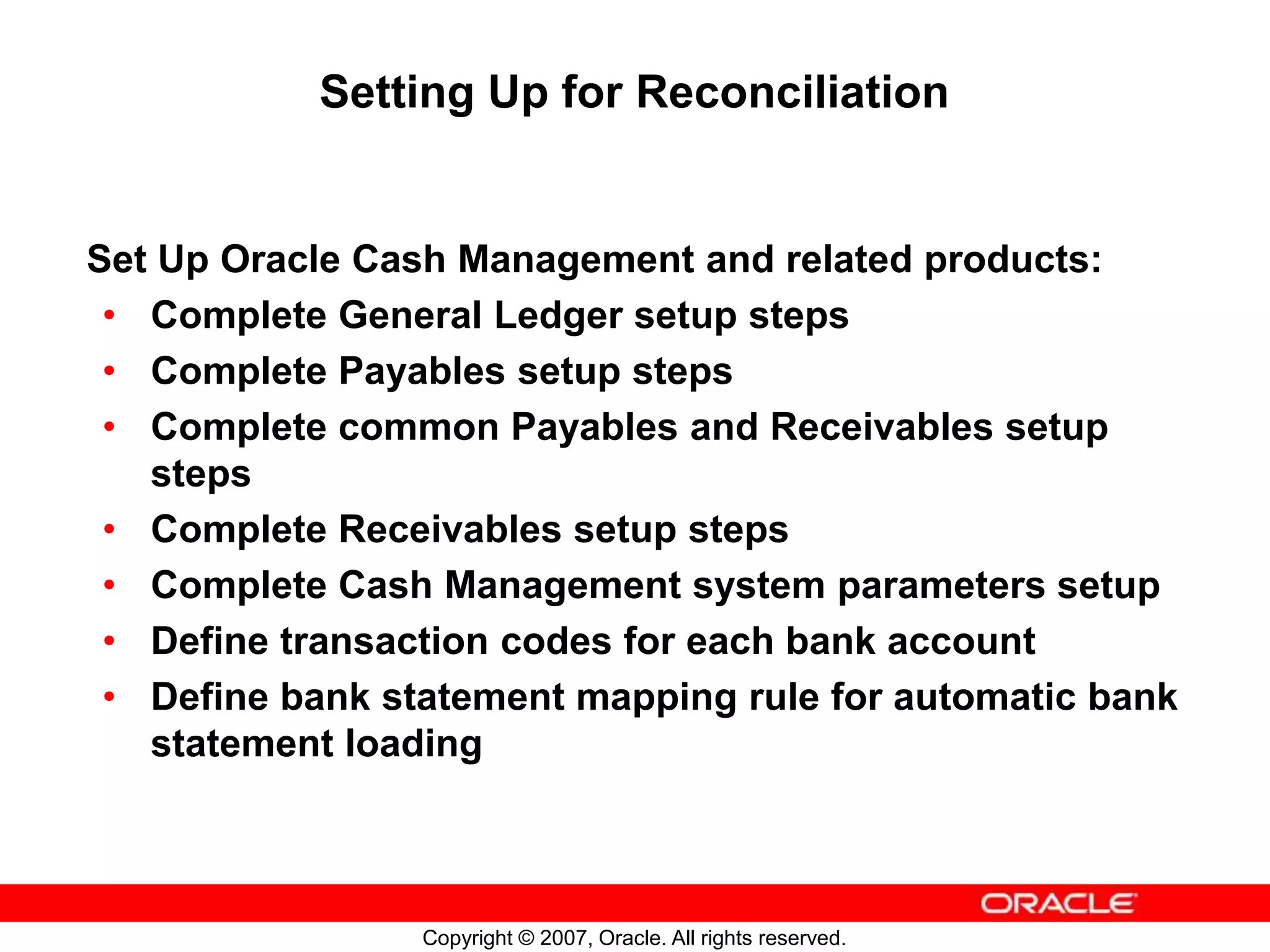 Setting Up for Reconciliation

Set Up Oracle Cash Management and related products:
• Complete General Ledger setup steps
• Complete Payables setup steps
• Complete common Payables and Receivables setup steps
• Complete Receivables setup steps
• Complete Cash Management system parameters setup
• Define transaction codes for each bank account
• Define bank statement mapping rule for automatic bank statement loading

ORACLE

Copyright © 2007, Oracle. All rights reserved.